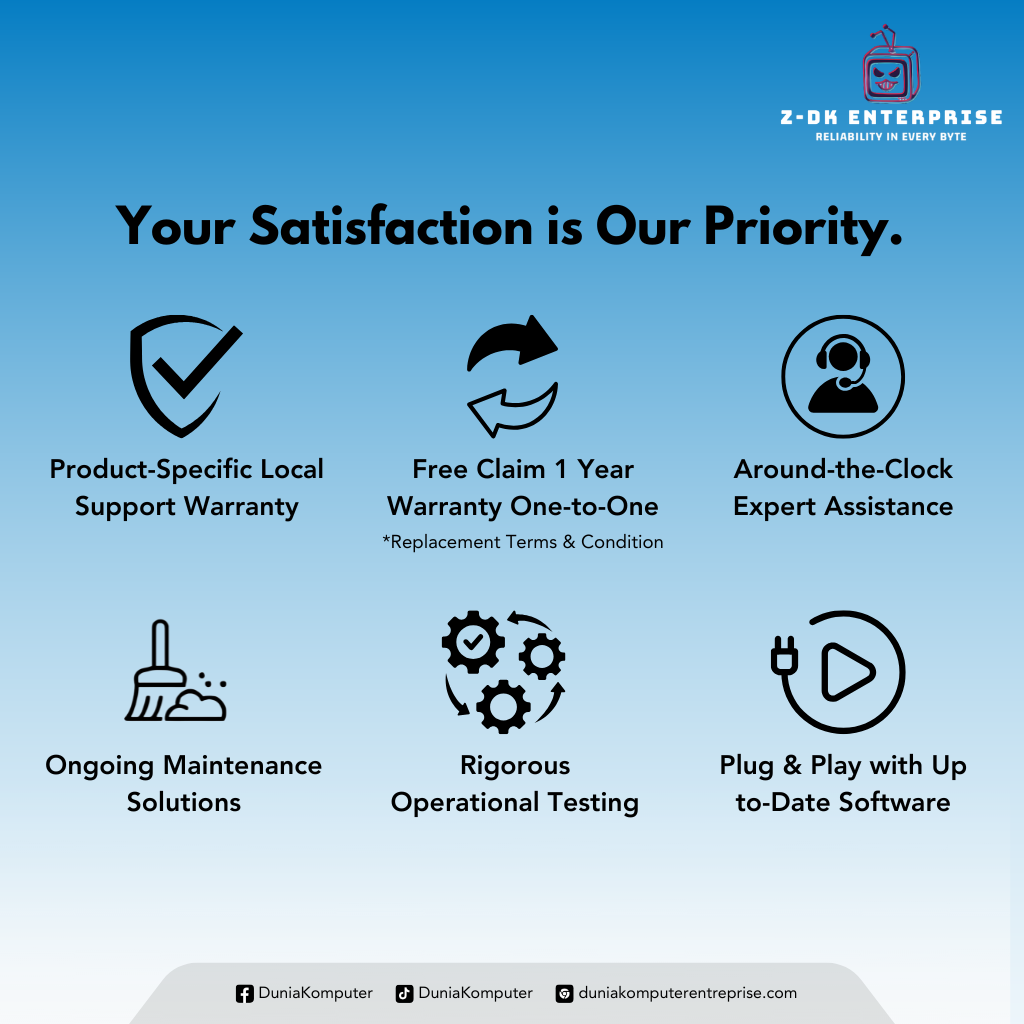 Z-DK ENTERPRISE
RELIABILITY IN EVERY BYTE

Your Satisfaction is Our Priority.

Product-Specific Local Support Warranty

Free Claim 1 Year Warranty One-to-One
*Replacement Terms & Condition

Around-the-Clock Expert Assistance

Ongoing Maintenance Solutions

Rigorous Operational Testing

Plug & Play with Up to-Date Software

DuniaKomputer DuniaKomputer duniakomputerentreprise.com